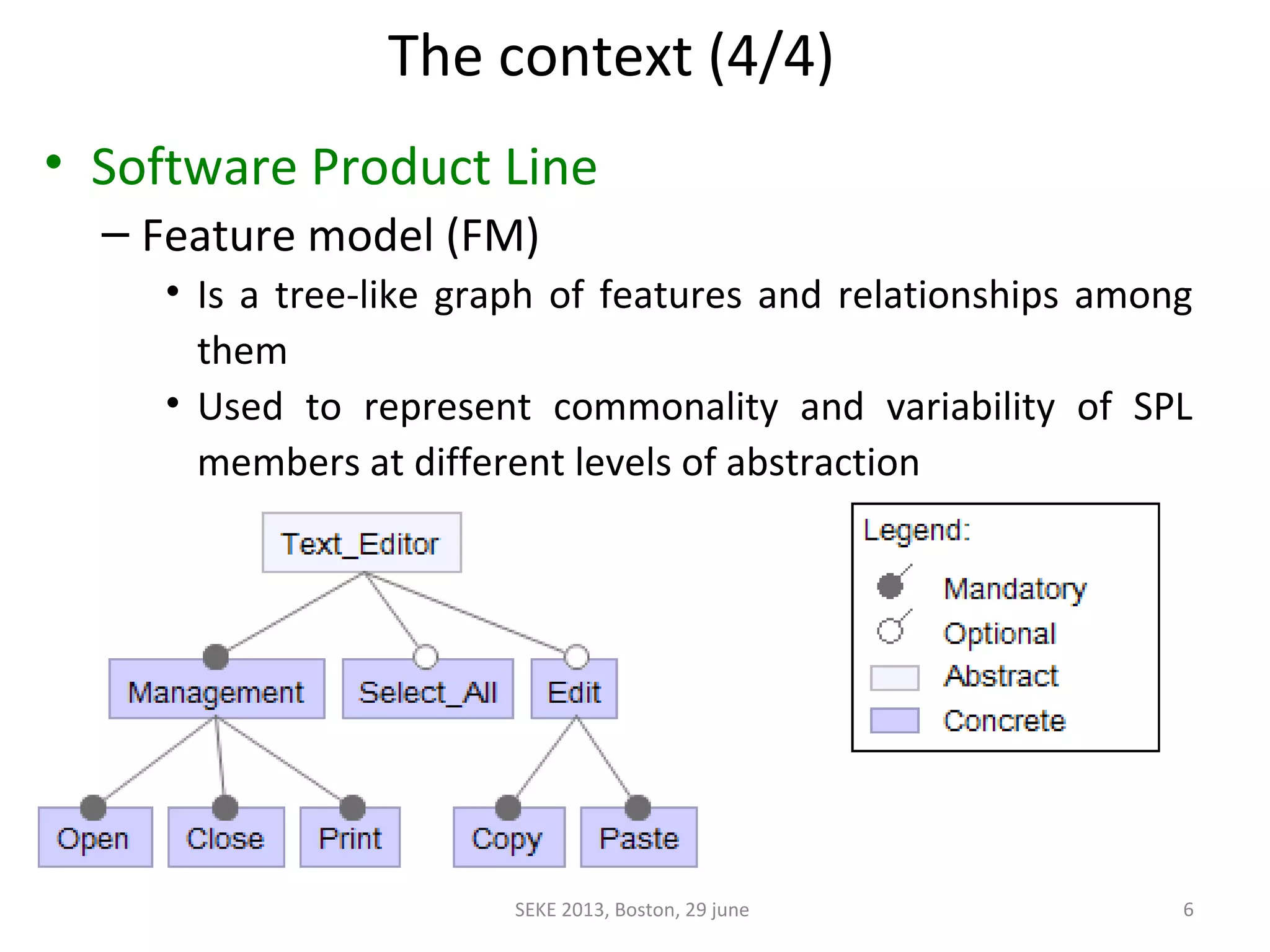 The context (4/4)

• Software Product Line

– Feature model (FM)

• Is a tree-like graph of features and relationships among them

• Used to represent commonality and variability of SPL members at different levels of abstraction

Text_Editor

Management

Select_All

Edit

Open

Close

Print

Copy

Paste

Legend:

Mandatory

Optional

Abstract

Concrete

SEKE 2013, Boston, 29 june

6